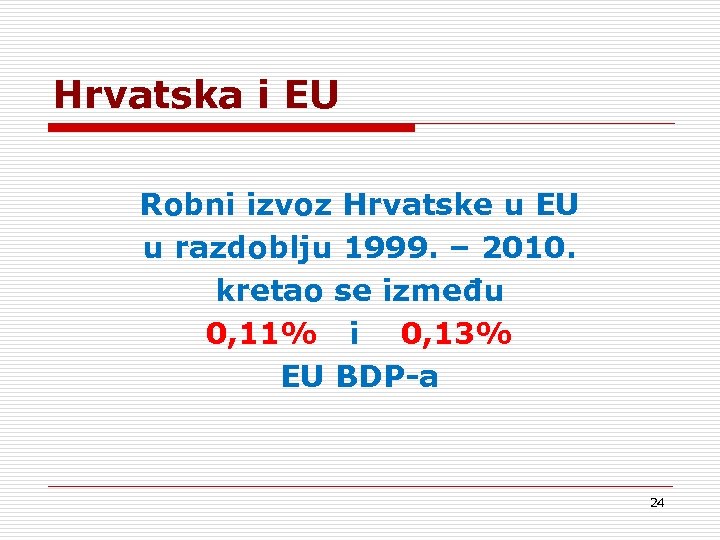 Hrvatska i EU

Robni izvoz Hrvatske u EU
u razdoblju 1999. – 2010.
kretao se između
0,11% i 0,13%
EU BDP-a

24